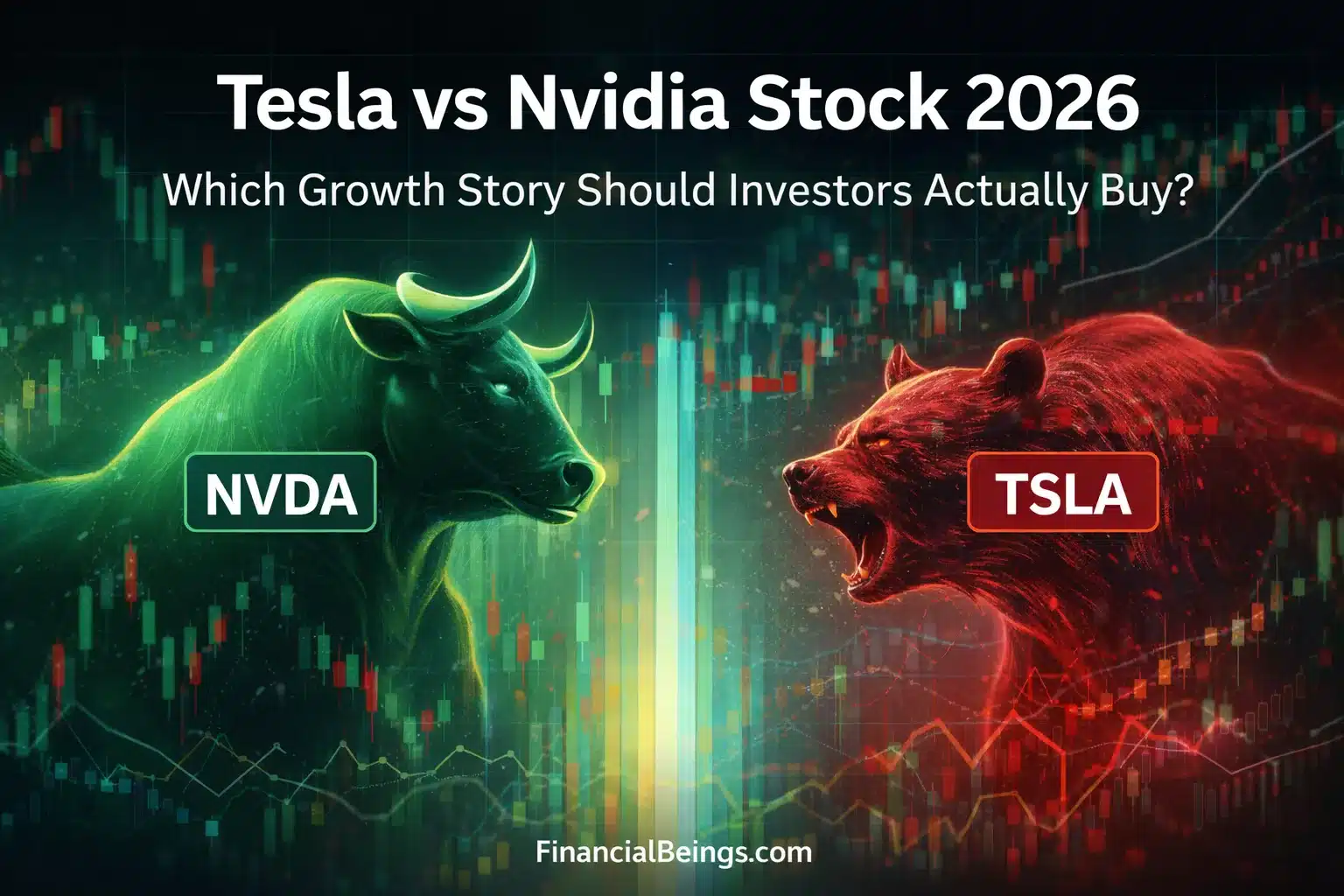 Tesla vs Nvidia Stock 2026

Which Growth Story Should Investors Actually Buy?

NVDA

TSLA

FinancialBeings.com